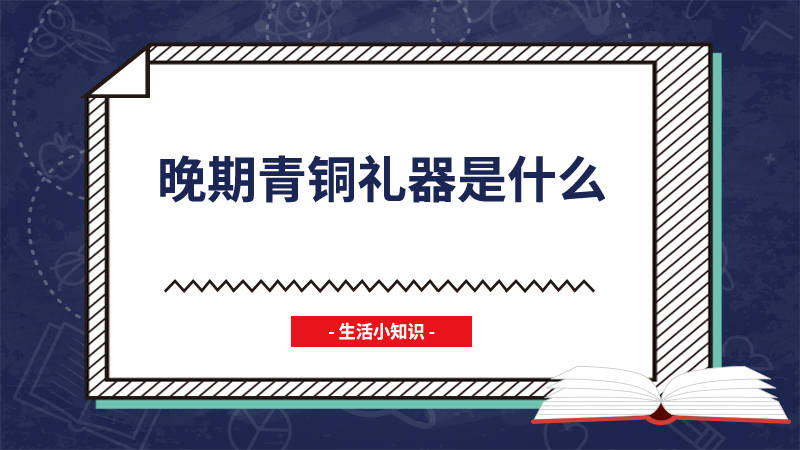 晚期青铜礼器是什么

- 生活小知识 -